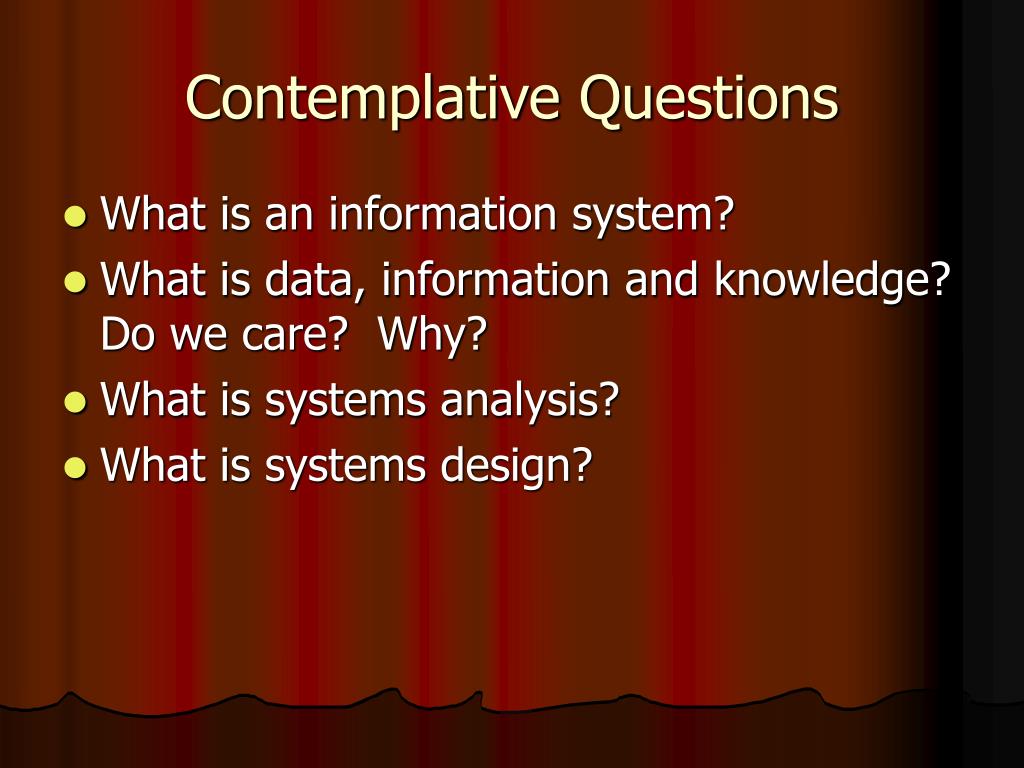 Contemplative Questions

- What is an information system?
- What is data, information and knowledge? Do we care? Why?
- What is systems analysis?
- What is systems design?